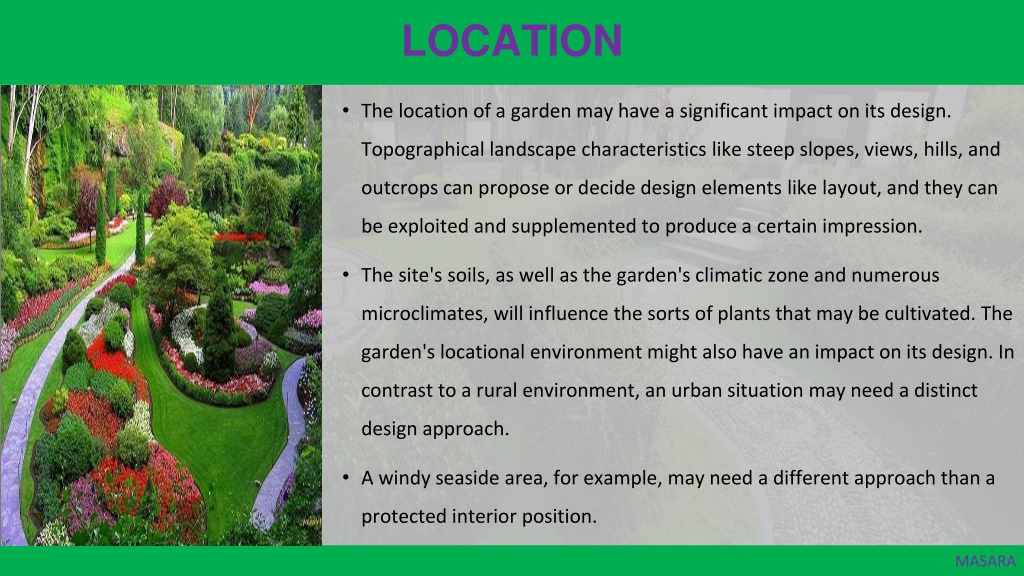 LOCATION

• The location of a garden may have a significant impact on its design. Topographical landscape characteristics like steep slopes, views, hills, and outcrops can propose or decide design elements like layout, and they can be exploited and supplemented to produce a certain impression.

• The site's soils, as well as the garden's climatic zone and numerous microclimates, will influence the sorts of plants that may be cultivated. The garden's locational environment might also have an impact on its design. In contrast to a rural environment, an urban situation may need a distinct design approach.

• A windy seaside area, for example, may need a different approach than a protected interior position.

MASARA